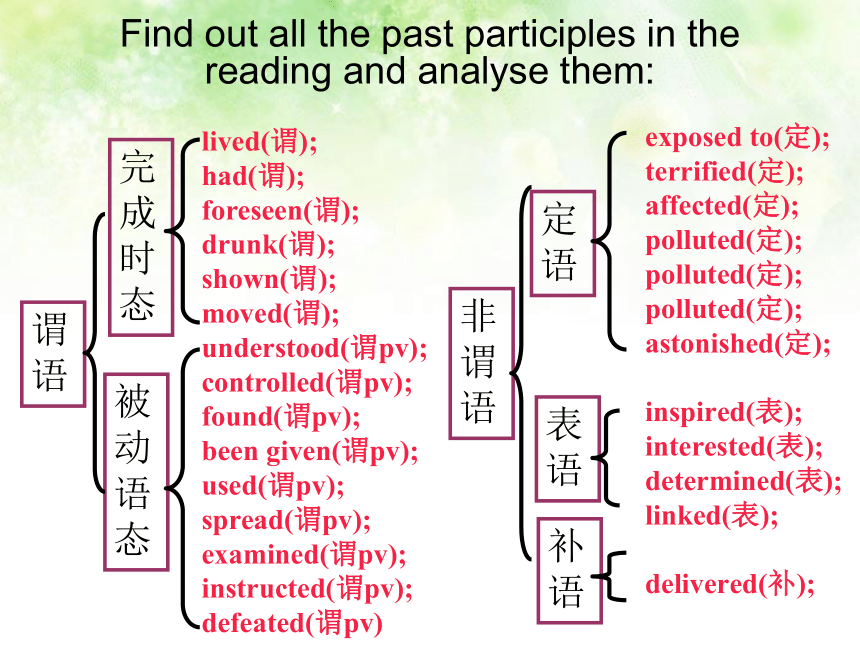 Find out all the past participles in the reading and analyse them:

谓语

完成时态

lived(谓);
had(谓);
foreseen(谓);
drunk(谓);
shown(谓);
moved(谓);

被动语态

understood(谓pv);
controlled(谓pv);
found(谓pv);
been given(谓pv);
used(谓pv);
spread(谓pv);
examined(谓pv);
instructed(谓pv);
defeated(谓pv)

非谓语

定语

exposed to(定);
terrified(定);
affected(定);
polluted(定);
polluted(定);
polluted(定);
astonished(定);

表语

inspired(表);
interested(表);
determined(表);
linked(表);

补语

delivered(补);